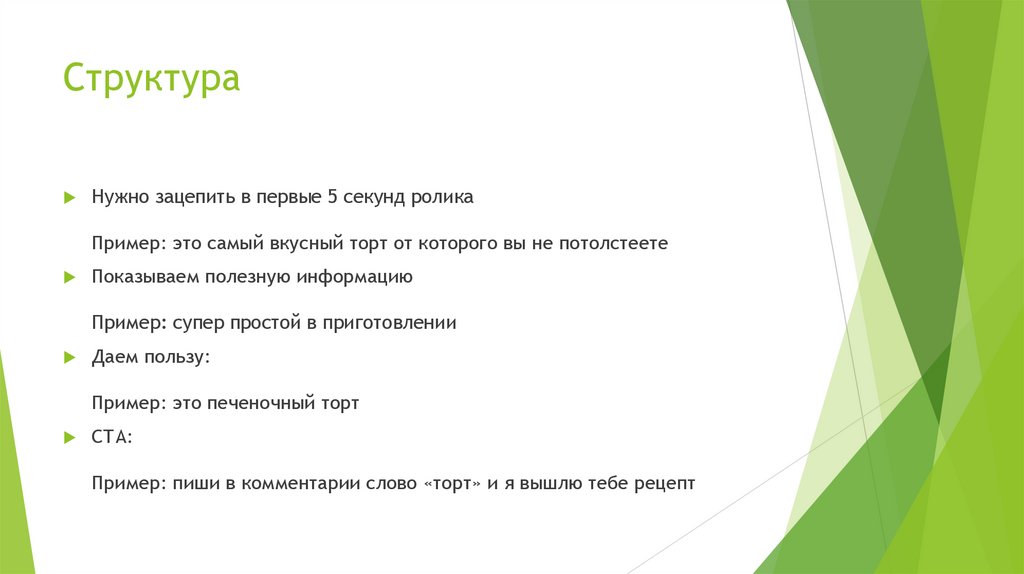 Структура

Нужно зацепить в первые 5 секунд ролика

Пример: это самый вкусный торт от которого вы не потолстеете

Показываем полезную информацию

Пример: супер простой в приготовлении

Даем пользу:

Пример: это печеночный торт

CTA:

Пример: пиши в комментарии слово «торт» и я вышлю тебе рецепт